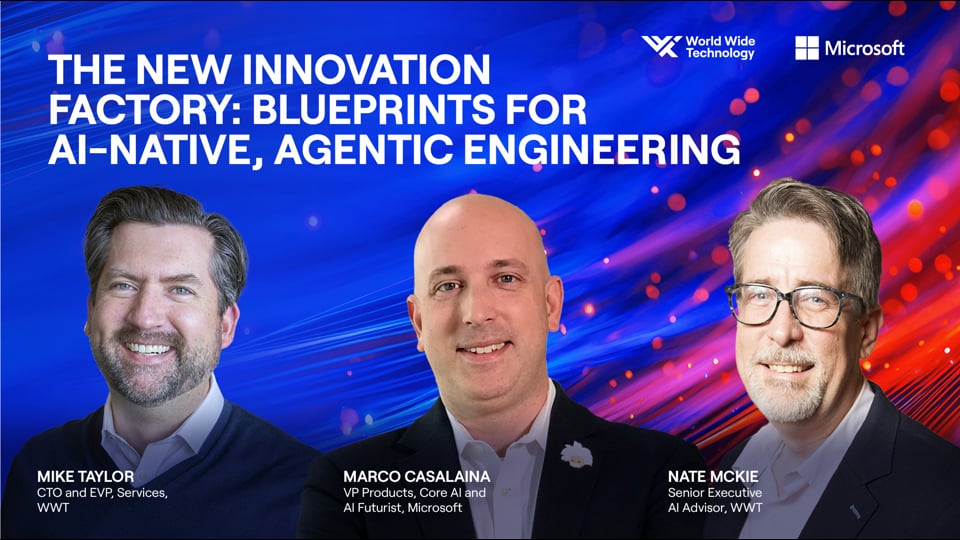 World Wide Technology

Microsoft

THE NEW INNOVATION FACTORY: BLUEPRINTS FOR AI-NATIVE, AGENTIC ENGINEERING

MIKE TAYLOR
CTO and EVP, Services, WWT

MARCO CASALAINA
VP Products, Core AI and AI Futurist, Microsoft

NATE MCKIE
Senior Executive AI Advisor, WWT